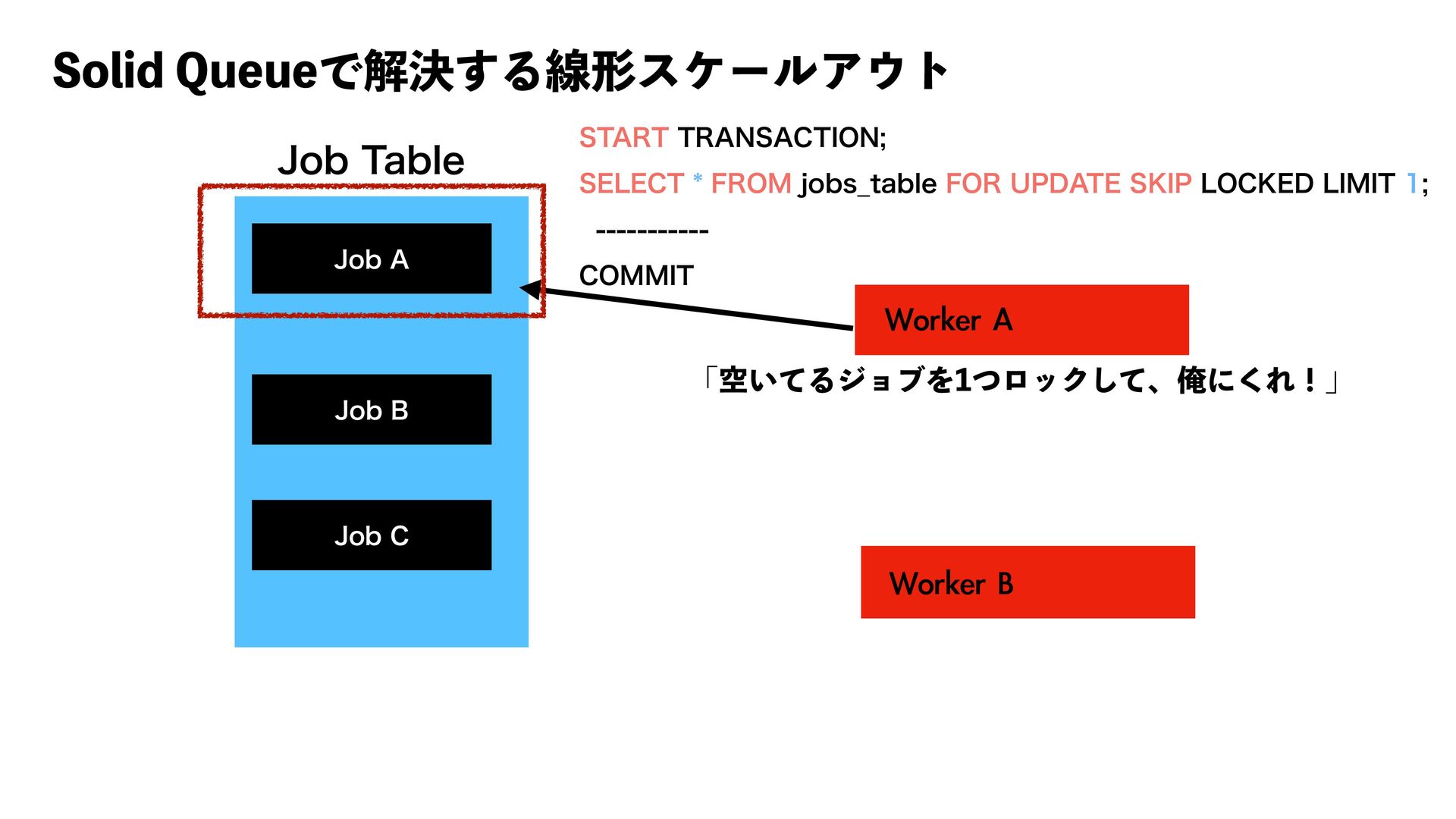 Solid Queueで解決する線形スケールアウト

Job Table

Job A

Job B

Job C

START TRANSACTION;

SELECT * FROM jobs_table FOR UPDATE SKIP LOCKED LIMIT 1;

-----------

COMMIT

Worker A

「空いてるジョブを1つロックして、俺にくれ！」

Worker B